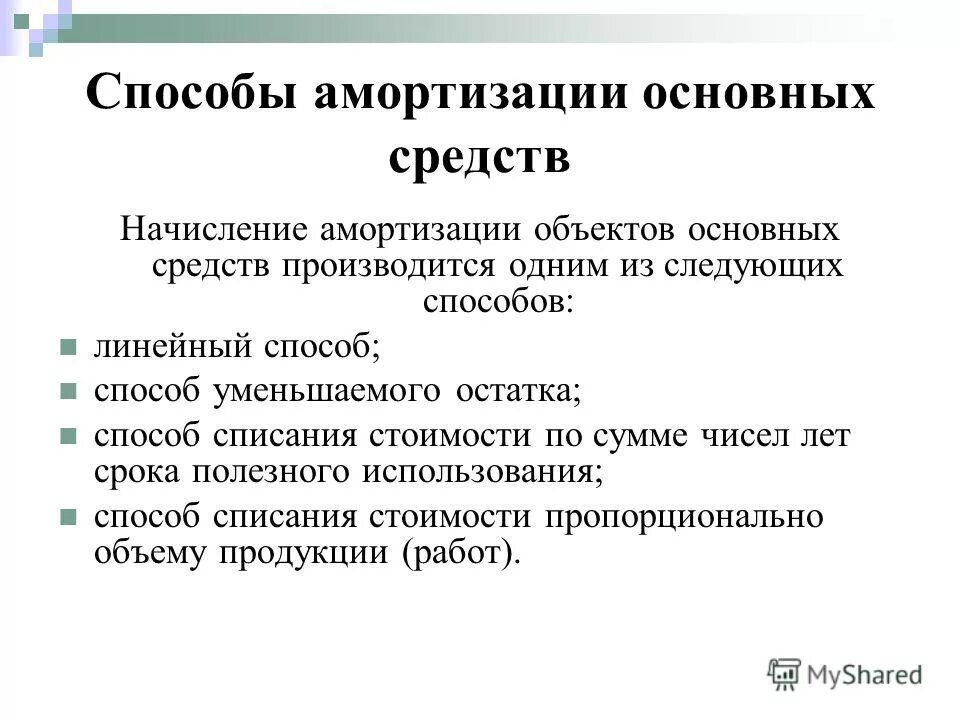 Способы амортизации основных средств

Начисление амортизации объектов основных средств производится одним из следующих способов:

- линейный способ;
- способ уменьшаемого остатка;
- способ списания стоимости по сумме чисел лет срока полезного использования;
- способ списания стоимости пропорционально объему продукции (работ).

MyShared